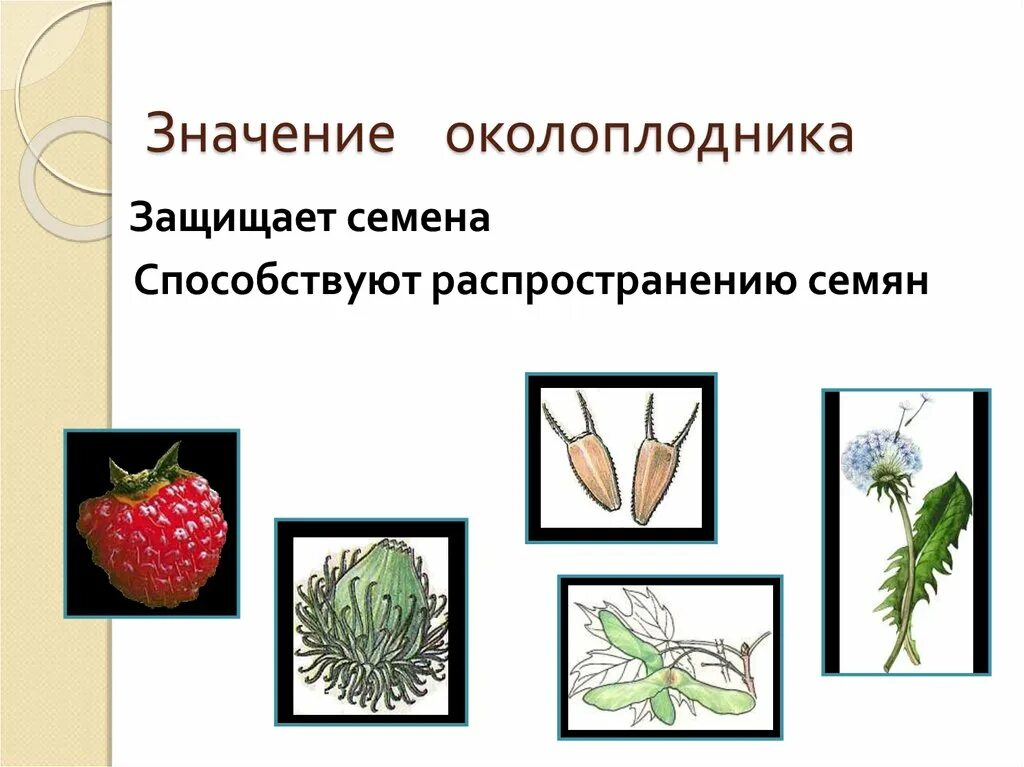 Значение околоплодника

Защищает семена

Способствуют распространению семян